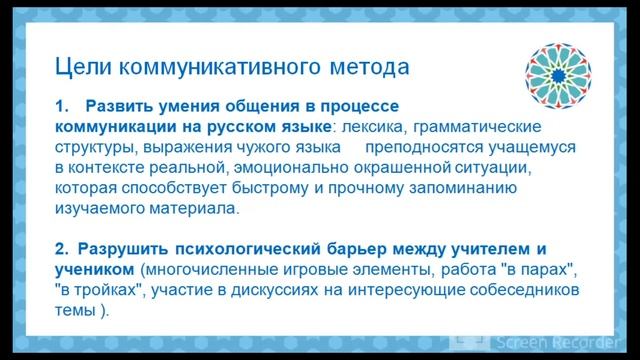 Цели коммуникативного метода

1. Развить умения общения в процессе коммуникации на русском языке: лексика, грамматические структуры, выражения чужого языка преподносятся учащемуся в контексте реальной, эмоционально окрашенной ситуации, которая способствует быстрому и прочному запоминанию изучаемого материала.

2. Разрушить психологический барьер между учителем и учеником (многочисленные игровые элементы, работа "в парах", "в тройках", участие в дискуссиях на интересующие собеседников темы ).

Screen Recorder